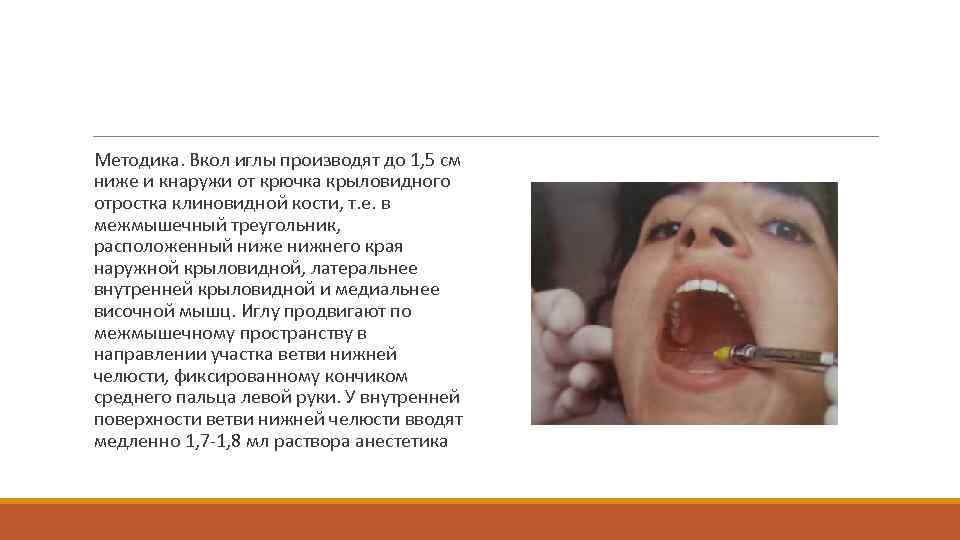 Методика. Вкол иглы производят до 1,5 см ниже и кнаружи от крючка крыловидного отростка клиновидной кости, т.е. в межмышечный треугольник, расположенный ниже нижнего края наружной крыловидной, латеральнее внутренней крыловидной и медиальнее височной мышц. Иглу продвигают по межмышечному пространству в направлении участка ветви нижней челюсти, фиксированному кончиком среднего пальца левой руки. У внутренней поверхности ветви нижней челюсти вводят медленно 1,7-1,8 мл раствора анестетика